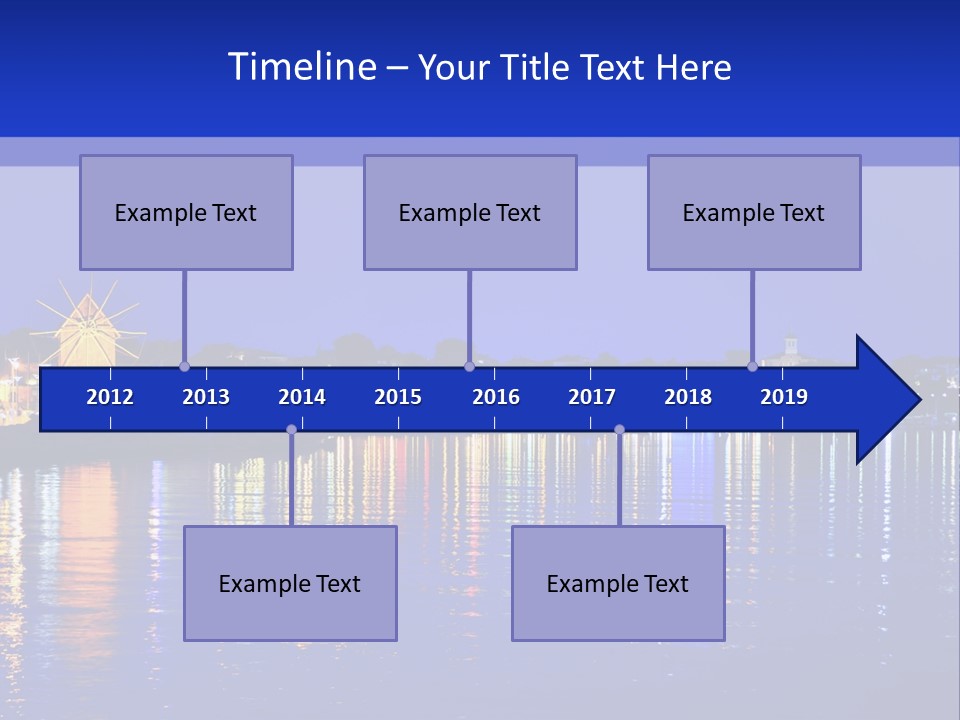 Timeline – Your Title Text Here

Example Text

Example Text

Example Text

2012 2013 2014 2015 2016 2017 2018 2019

Example Text

Example Text